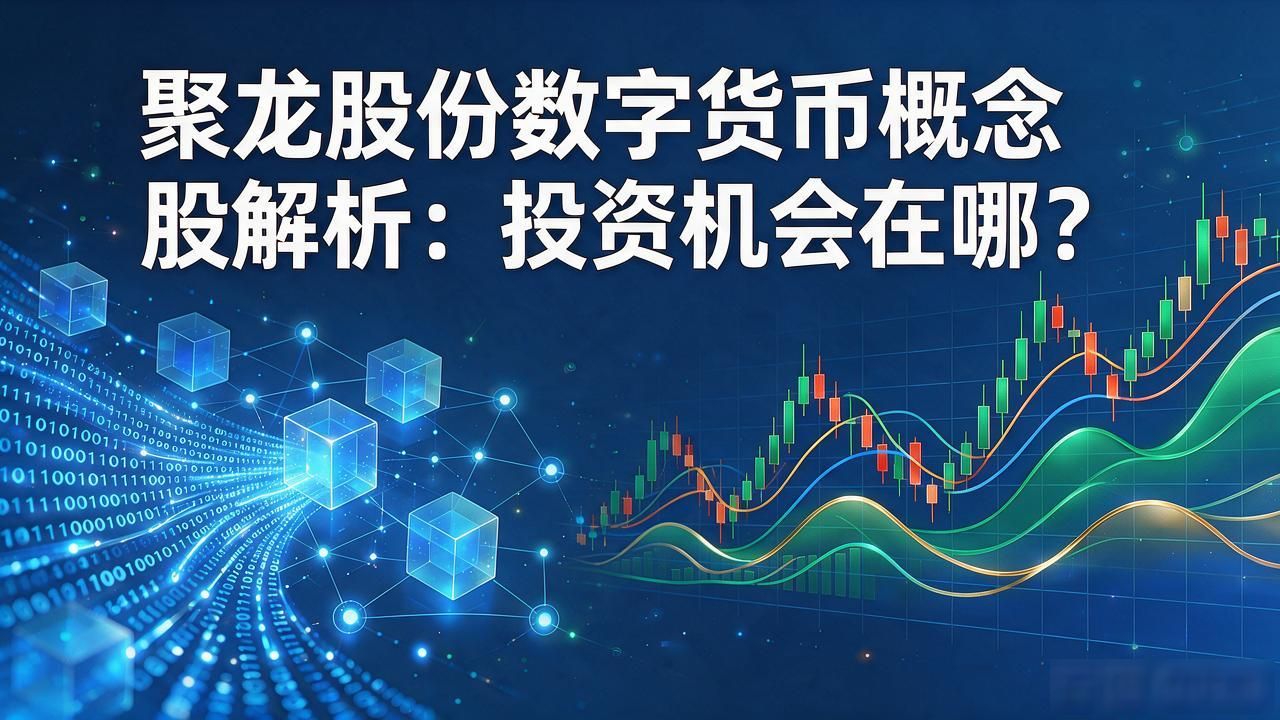 聚龙股份数字货币概念股解析：投资机会在哪？